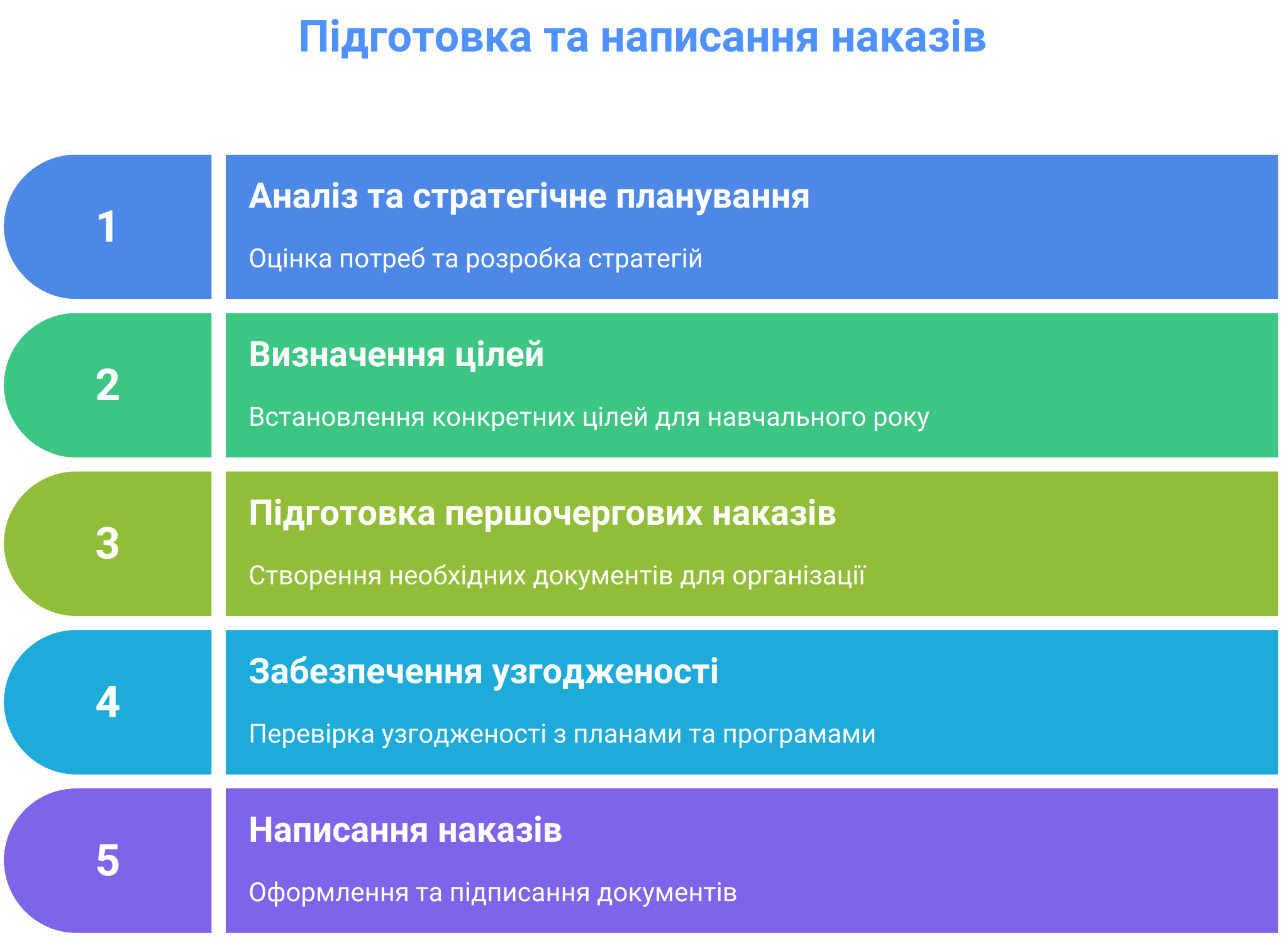 Підготовка та написання наказів

1

Аналіз та стратегічне планування

Оцінка потреб та розробка стратегій

2

Визначення цілей

Встановлення конкретних цілей для навчального року

3

Підготовка першочергових наказів

Створення необхідних документів для організації

4

Забезпечення узгодженості

Перевірка узгодженості з планами та програмами

5

Написання наказів

Оформлення та підписання документів